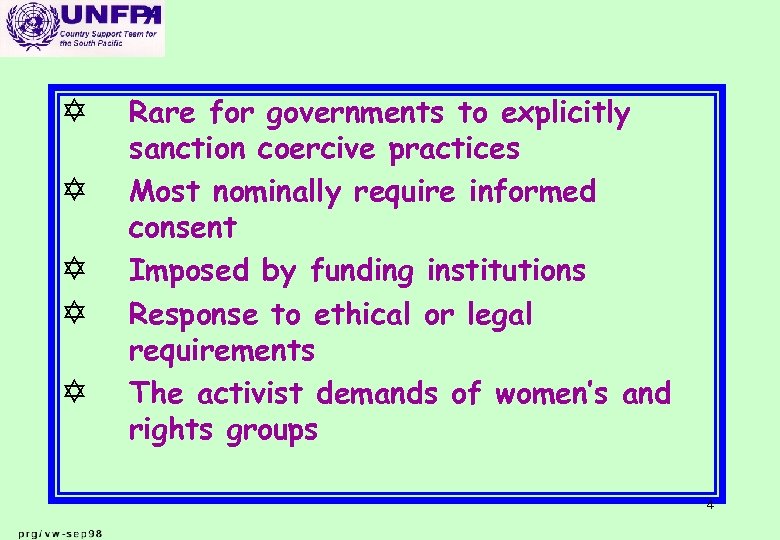 UNFPA
Country Support Team for the South Pacific

✡ Rare for governments to explicitly sanction coercive practices
✡ Most nominally require informed consent
✡ Imposed by funding institutions
✡ Response to ethical or legal requirements
✡ The activist demands of women's and rights groups

4

prg/vw-sep98